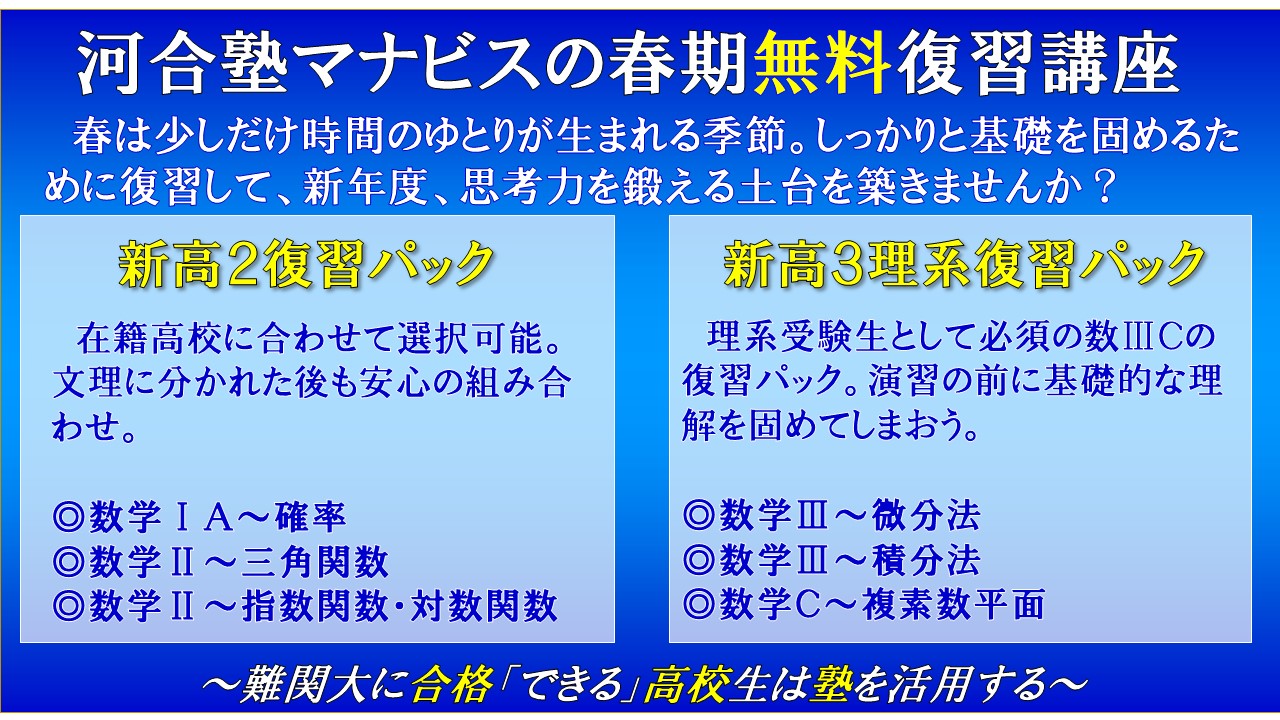 河合塾マナビスの春期無料復習講座

春は少しだけ時間のゆとりが生まれる季節。しっかりと基礎を固めるために復習して、新年度、思考力を鍛える土台を築きませんか？

新高２復習パック

在籍高校に合わせて選択可能。文理に分かれた後も安心の組み合わせ。

◎数学ⅠA～確率
◎数学Ⅱ～三角関数
◎数学Ⅱ～指数関数･対数関数

新高３理系復習パック

理系受験生として必須の数ⅢCの復習パック。演習の前に基礎的な理解を固めてしまおう。

◎数学Ⅲ～微分法
◎数学Ⅲ～積分法
◎数学C～複素数平面

～難関大に合格「できる」高校生は塾を活用する～